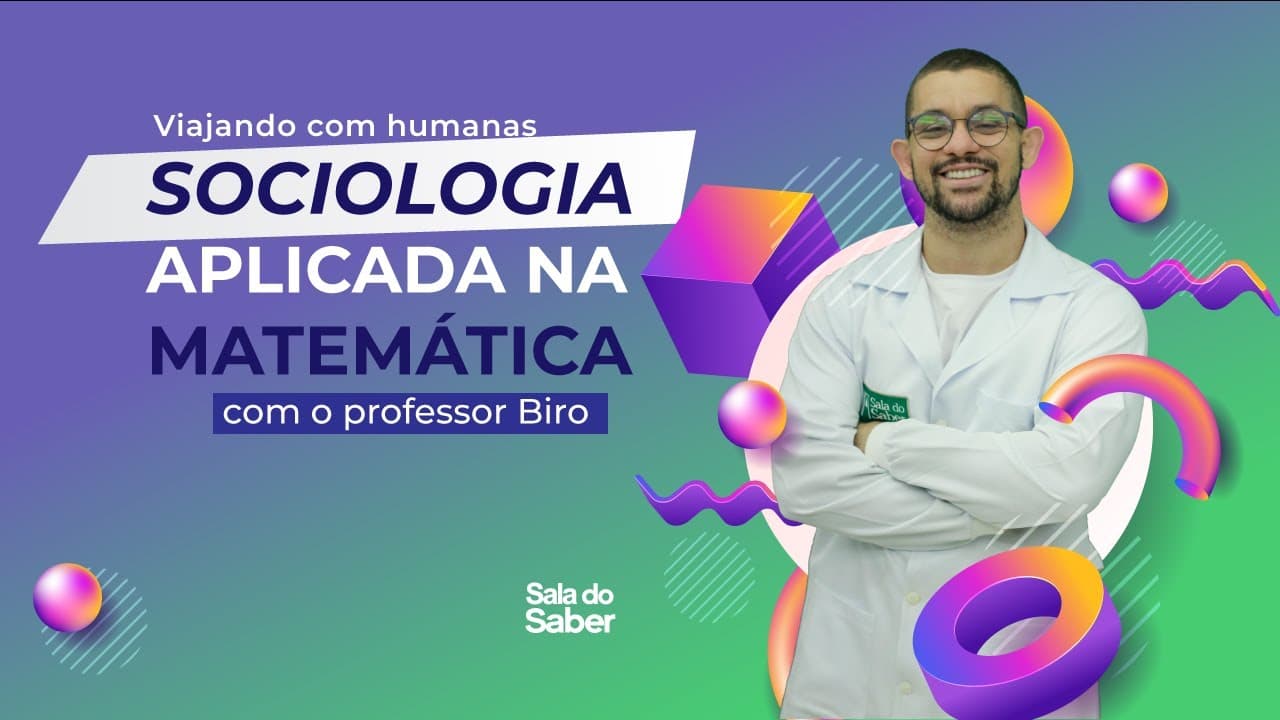 Viajando com humanas
SOCIOLOGIA
APLICADA NA
MATEMÁTICA
com o professor Biro

Sala do Saber

Sala do Saber